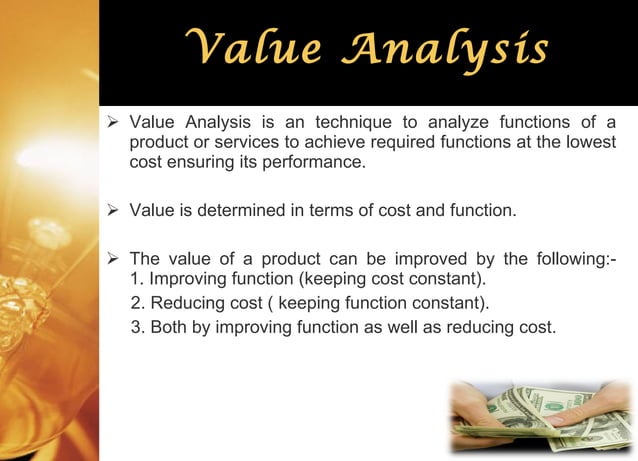 Value Analysis

➢ Value Analysis is an technique to analyze functions of a product or services to achieve required functions at the lowest cost ensuring its performance.

➢ Value is determined in terms of cost and function.

➢ The value of a product can be improved by the following:-
1. Improving function (keeping cost constant).
2. Reducing cost ( keeping function constant).
3. Both by improving function as well as reducing cost.